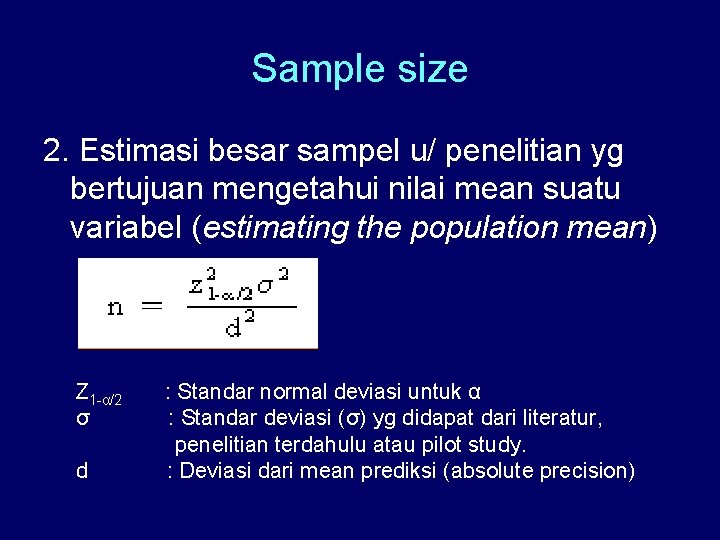 Sample size

2. Estimasi besar sampel u/ penelitian yg bertujuan mengetahui nilai mean suatu variabel (estimating the population mean)

$n = \frac{z^2_{1-\alpha/2}\sigma^2}{d^2}$

$Z_{1-\alpha/2}$ : Standar normal deviasi untuk α
σ : Standar deviasi (σ) yg didapat dari literatur, penelitian terdahulu atau pilot study.
d : Deviasi dari mean prediksi (absolute precision)